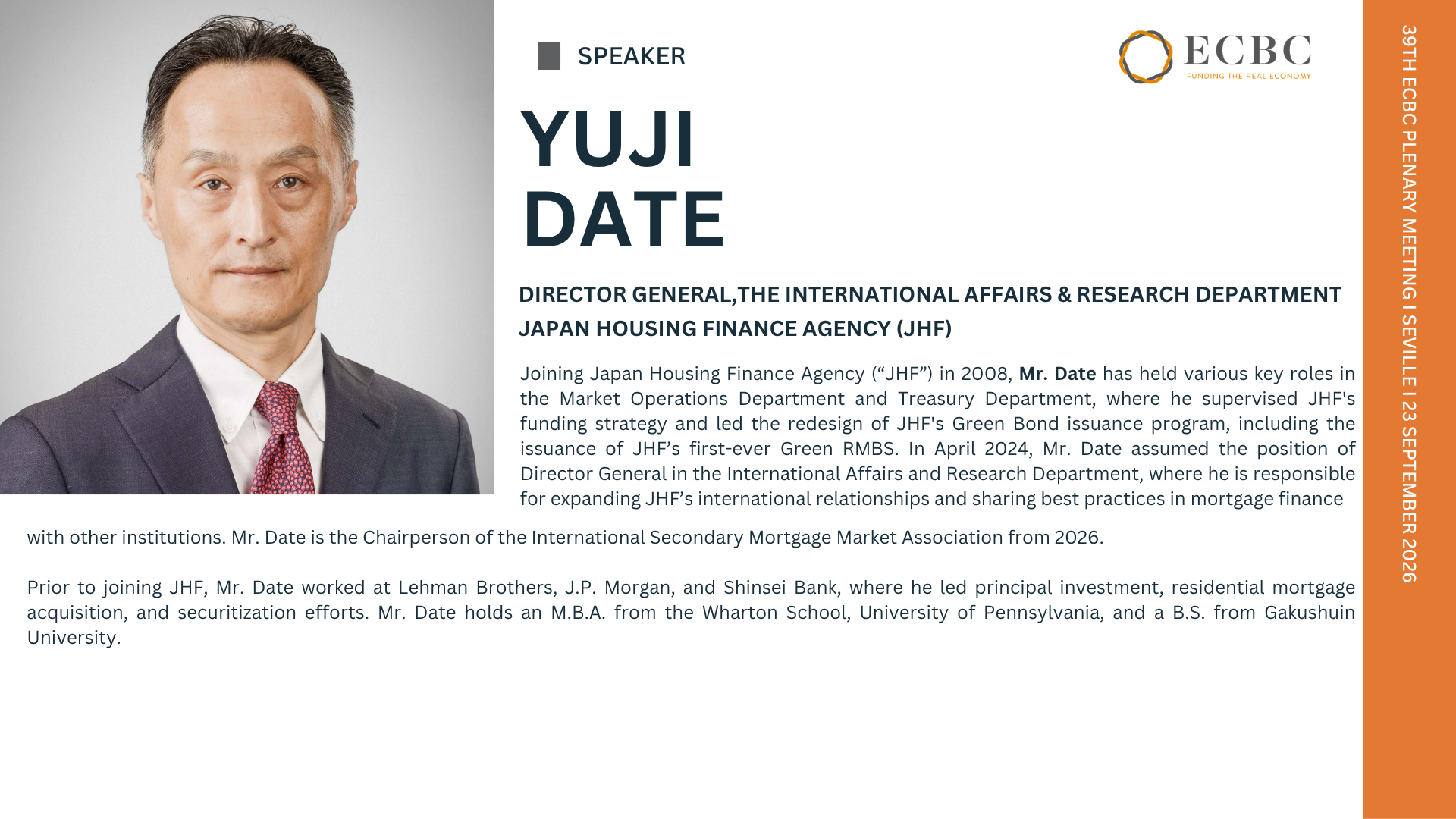 SPEAKER

ECBC
FUNDING THE REAL ECONOMY

YUJI
DATE

DIRECTOR GENERAL,THE INTERNATIONAL AFFAIRS & RESEARCH DEPARTMENT
JAPAN HOUSING FINANCE AGENCY (JHF)

Joining Japan Housing Finance Agency ("JHF") in 2008, Mr. Date has held various key roles in the Market Operations Department and Treasury Department, where he supervised JHF's funding strategy and led the redesign of JHF's Green Bond issuance program, including the issuance of JHF's first-ever Green RMBS. In April 2024, Mr. Date assumed the position of Director General in the International Affairs and Research Department, where he is responsible for expanding JHF's international relationships and sharing best practices in mortgage finance with other institutions. Mr. Date is the Chairperson of the International Secondary Mortgage Market Association from 2026.

Prior to joining JHF, Mr. Date worked at Lehman Brothers, J.P. Morgan, and Shinsei Bank, where he led principal investment, residential mortgage acquisition, and securitization efforts. Mr. Date holds an M.B.A. from the Wharton School, University of Pennsylvania, and a B.S. from Gakushuin University.

39TH ECBC PLENARY MEETING I SEVILLE I 23 SEPTEMBER 2026